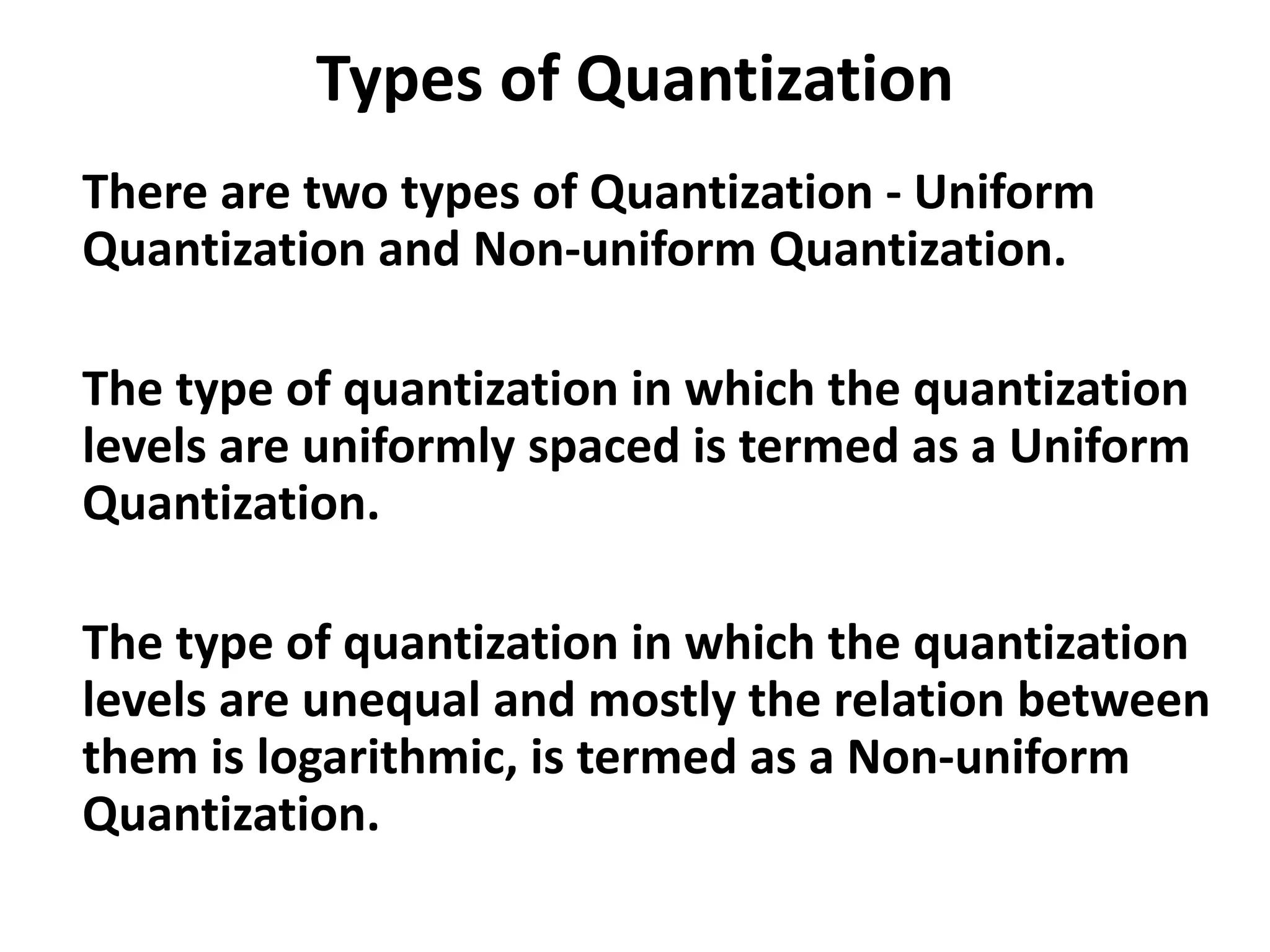 Types of Quantization

There are two types of Quantization - Uniform Quantization and Non-uniform Quantization.

The type of quantization in which the quantization levels are uniformly spaced is termed as a Uniform Quantization.

The type of quantization in which the quantization levels are unequal and mostly the relation between them is logarithmic, is termed as a Non-uniform Quantization.